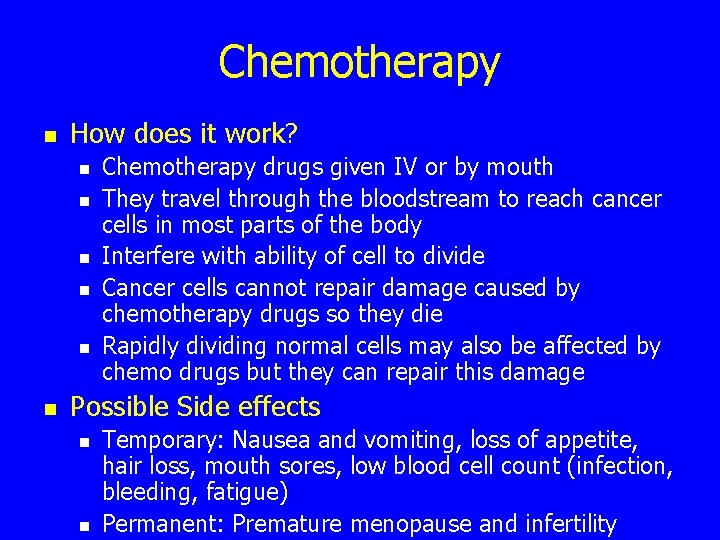 Chemotherapy

How does it work?

Chemotherapy drugs given IV or by mouth

They travel through the bloodstream to reach cancer cells in most parts of the body

Interfere with ability of cell to divide

Cancer cells cannot repair damage caused by chemotherapy drugs so they die

Rapidly dividing normal cells may also be affected by chemo drugs but they can repair this damage

Possible Side effects

Temporary: Nausea and vomiting, loss of appetite, hair loss, mouth sores, low blood cell count (infection, bleeding, fatigue)

Permanent: Premature menopause and infertility